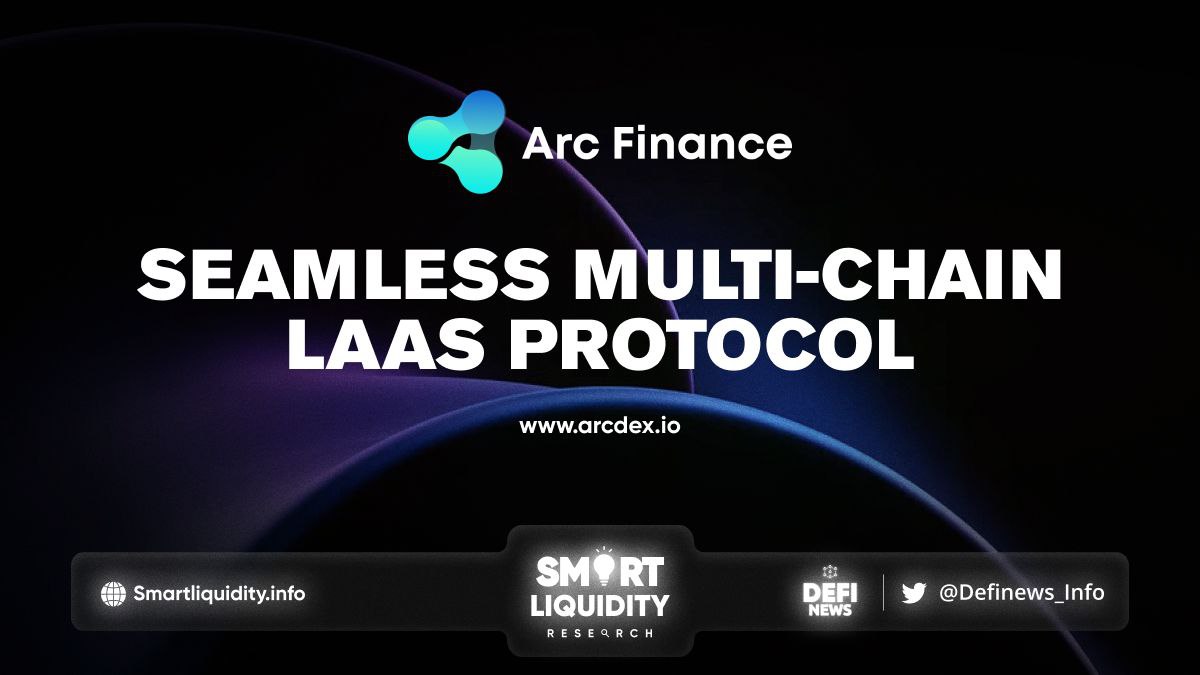 Arc Finance

SEAMLESS MULTI-CHAIN LAAS PROTOCOL

www.arcdex.io

Smartliquidity.info

SMART LIQUIDITY RESEARCH

DEFI NEWS

@Definews_Info